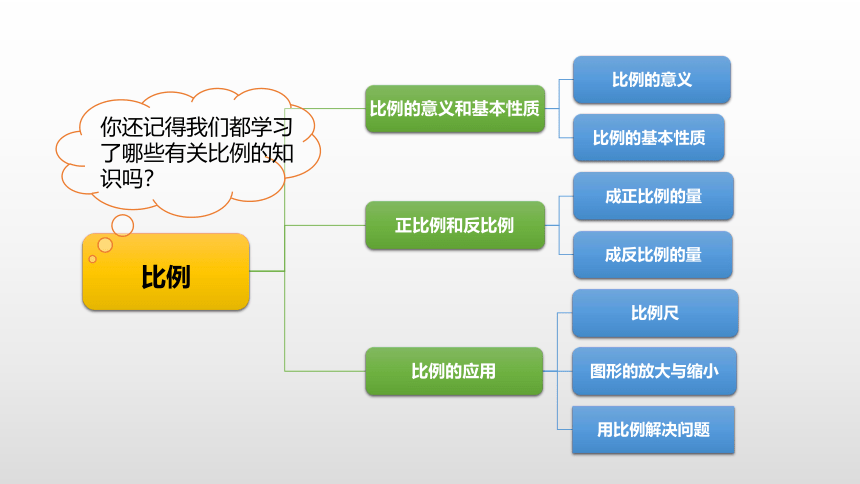 你还记得我们都学习了哪些有关比例的知识吗?

比例

比例的意义和基本性质

比例的意义

比例的基本性质

正比例和反比例

成正比例的量

成反比例的量

比例的应用

比例尺

图形的放大与缩小

用比例解决问题